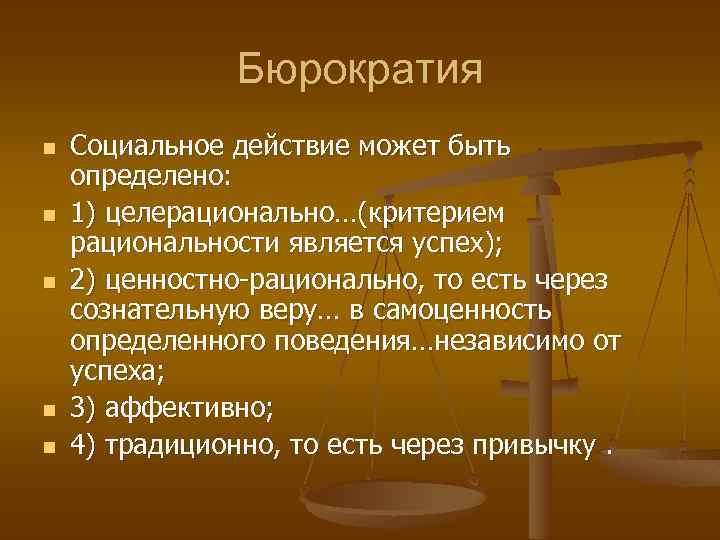 Бюрократия

Социальное действие может быть определено:

1) целерационально…(критерием рациональности является успех);

2) ценностно-рационально, то есть через сознательную веру… в самоценность определенного поведения…независимо от успеха;

3) аффективно;

4) традиционно, то есть через привычку .